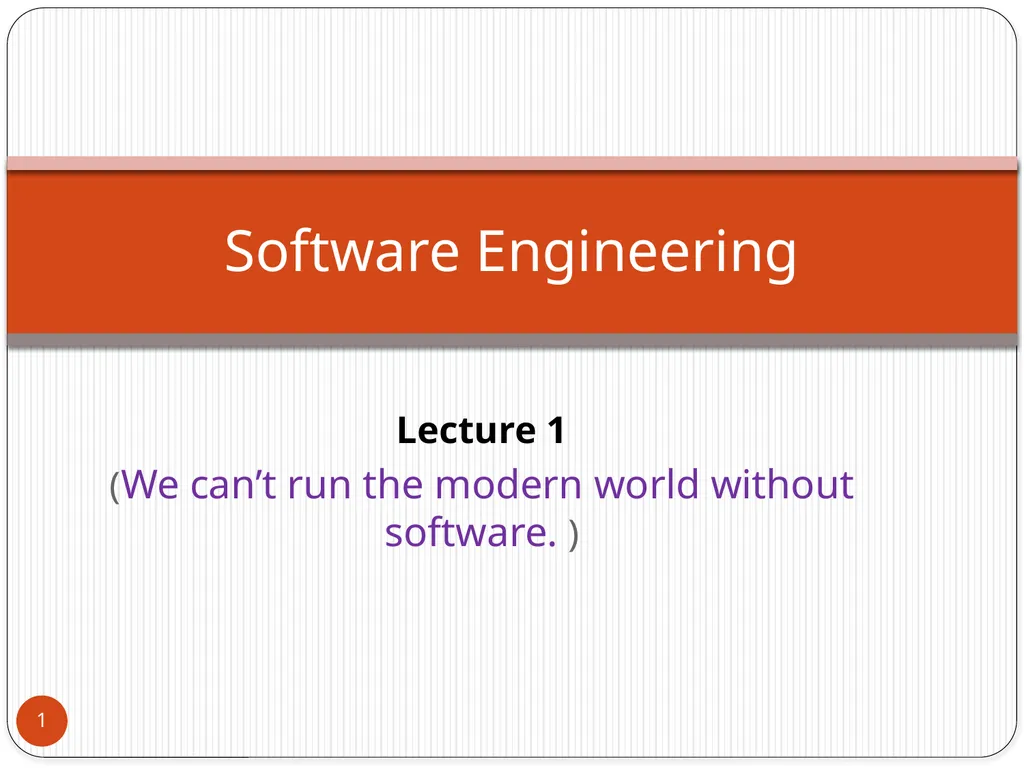 Software Engineering

Lecture 1

(We can't run the modern world without software. )

1